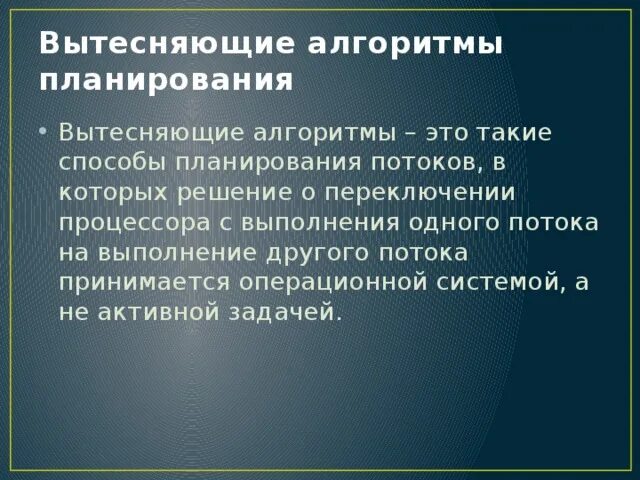 Вытесняющие алгоритмы планирования

• Вытесняющие алгоритмы – это такие способы планирования потоков, в которых решение о переключении процессора с выполнения одного потока на выполнение другого потока принимается операционной системой, а не активной задачей.